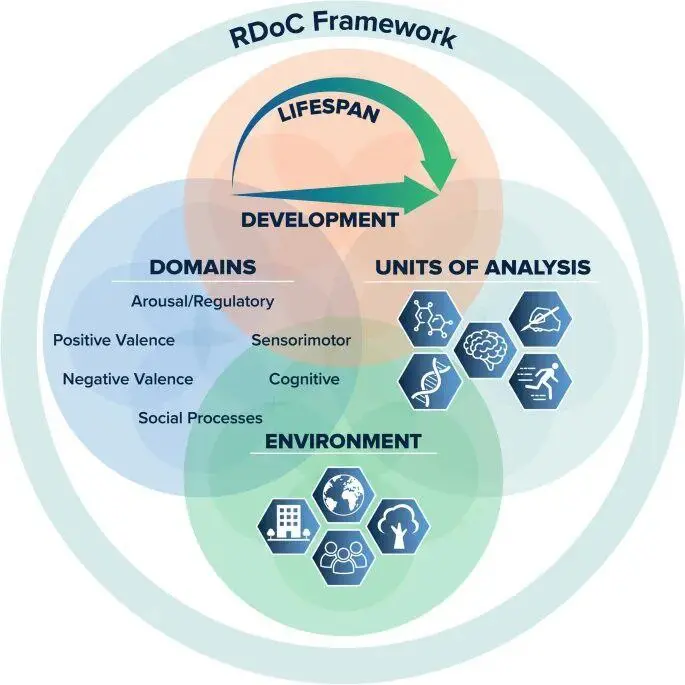 RDoC Framework

LIFESPAN

DEVELOPMENT

DOMAINS

Arousal/Regulatory

Positive Valence

Sensorimotor

Negative Valence

Cognitive

Social Processes

UNITS OF ANALYSIS

ENVIRONMENT